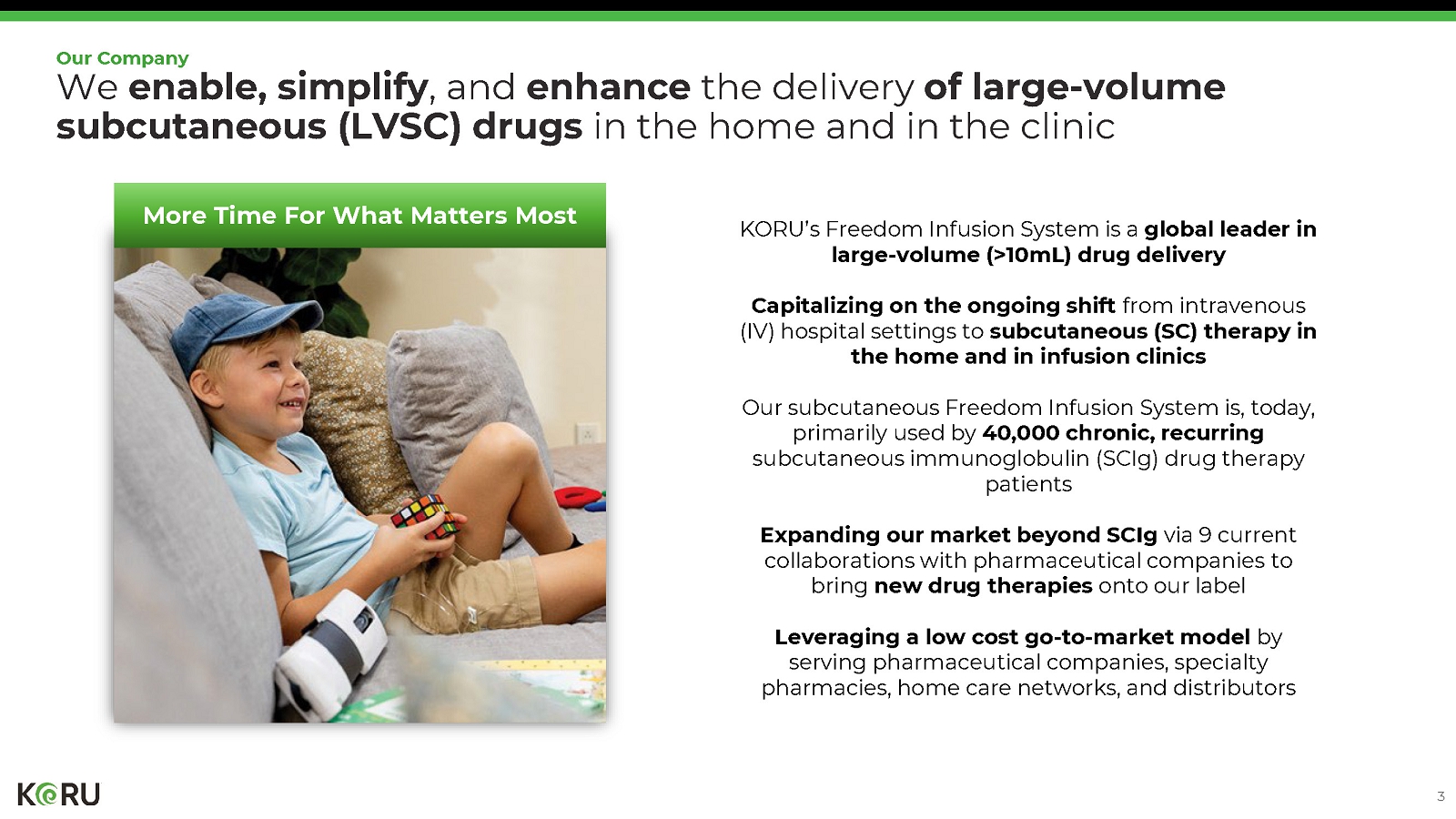 Our Company
We enable, simplify, and enhance the delivery of large-volume subcutaneous (LVSC) drugs in the home and in the clinic

More Time For What Matters Most

KORU's Freedom Infusion System is a global leader in large-volume (>10mL) drug delivery

Capitalizing on the ongoing shift from intravenous (IV) hospital settings to subcutaneous (SC) therapy in the home and in infusion clinics

Our subcutaneous Freedom Infusion System is, today, primarily used by 40,000 chronic, recurring subcutaneous immunoglobulin (SCIg) drug therapy patients

Expanding our market beyond SCIg via 9 current collaborations with pharmaceutical companies to bring new drug therapies onto our label

Leveraging a low cost go-to-market model by serving pharmaceutical companies, specialty pharmacies, home care networks, and distributors

KORU

3